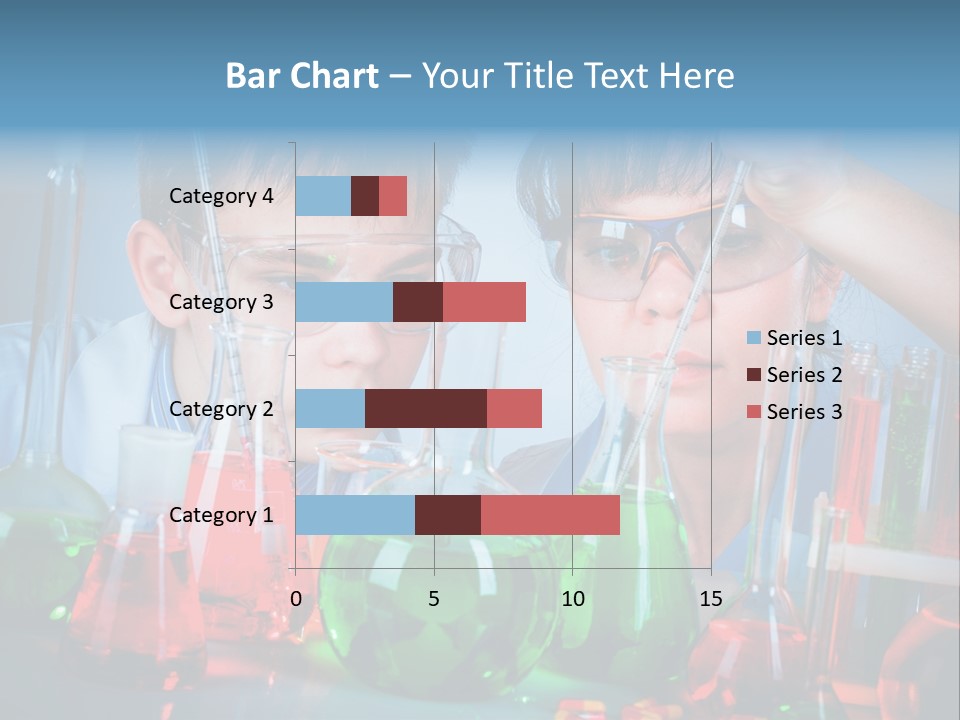 Bar Chart – Your Title Text Here

Category 4
Category 3
Category 2
Category 1

0
5
10
15

Series 1
Series 2
Series 3